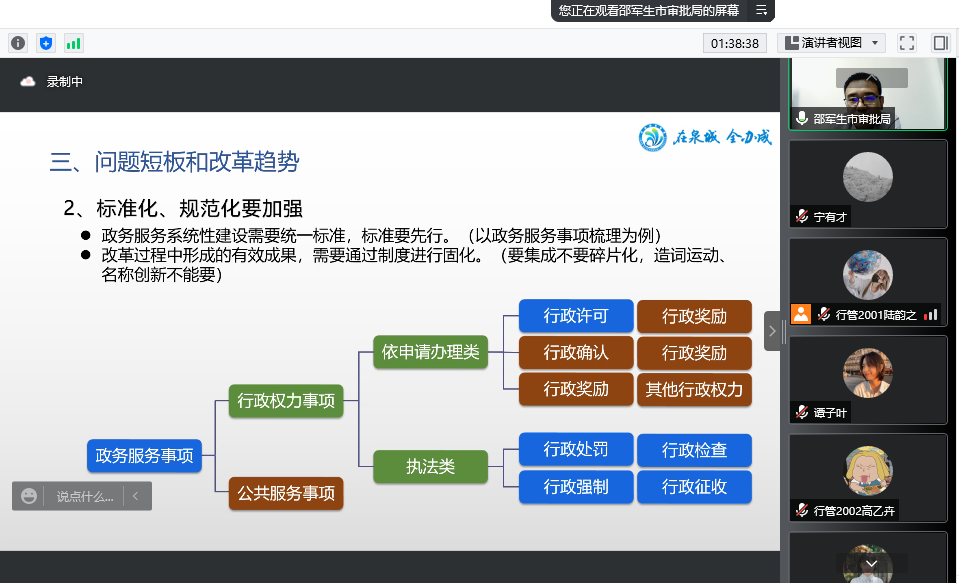 您正在观看邵军生市审批局的屏幕

01:38:38 演讲者视图

录制中

在泉城 全办成

三、问题短板和改革趋势

2、标准化、规范化要加强

● 政务服务系统性建设需要统一标准，标准要先行。（以政务服务事项梳理为例）
● 改革过程中形成的有效成果，需要通过制度进行固化。（要集成不要碎片化，造词运动、名称创新不能要）

政务服务事项
行政权力事项
公共服务事项
依申请办理类
执法类
行政许可
行政奖励
行政确认
行政奖励
行政奖励
其他行政权力
行政处罚
行政检查
行政强制
行政征收

说点什么...

邵军生市审批局
宁有才
行管2001陆韵之
谭子叶
行管2002高乙卉